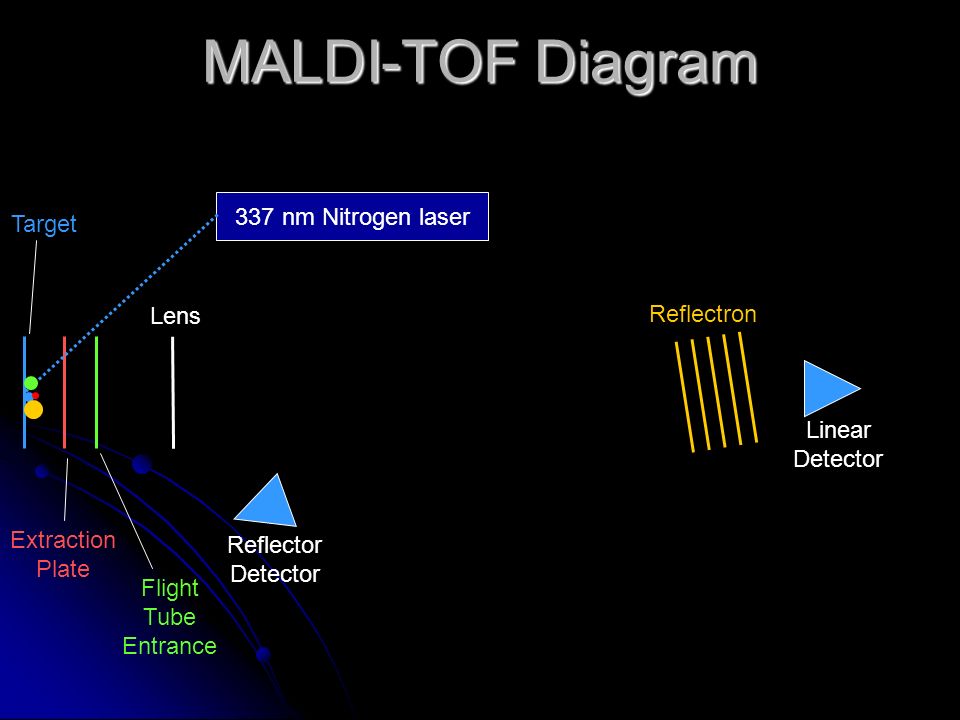 MALDI-TOF Diagram

337 nm Nitrogen laser

Target

Lens

Reflectron

Linear Detector

Extraction Plate

Flight Tube Entrance

Reflector Detector